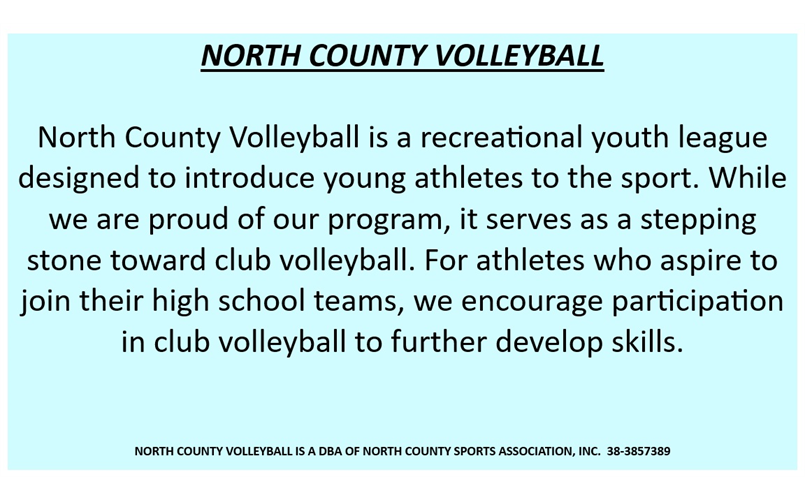 NORTH COUNTY VOLLEYBALL

North County Volleyball is a recreational youth league designed to introduce young athletes to the sport. While we are proud of our program, it serves as a stepping stone toward club volleyball. For athletes who aspire to join their high school teams, we encourage participation in club volleyball to further develop skills.

NORTH COUNTY VOLLEYBALL IS A DBA OF NORTH COUNTY SPORTS ASSOCIATION, INC. 38-3857389